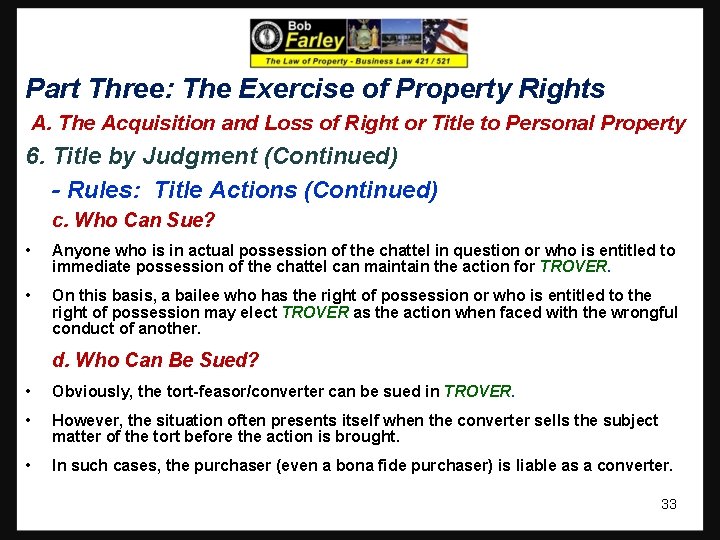 Bob
Farley
The Law of Property - Business Law 421 / 521

Part Three: The Exercise of Property Rights

A. The Acquisition and Loss of Right or Title to Personal Property

6. Title by Judgment (Continued)

- Rules: Title Actions (Continued)

c. Who Can Sue?

• Anyone who is in actual possession of the chattel in question or who is entitled to immediate possession of the chattel can maintain the action for TROVER.

• On this basis, a bailee who has the right of possession or who is entitled to the right of possession may elect TROVER as the action when faced with the wrongful conduct of another.

d. Who Can Be Sued?

• Obviously, the tort-feasor/converter can be sued in TROVER.

• However, the situation often presents itself when the converter sells the subject matter of the tort before the action is brought.

• In such cases, the purchaser (even a bona fide purchaser) is liable as a converter.

33